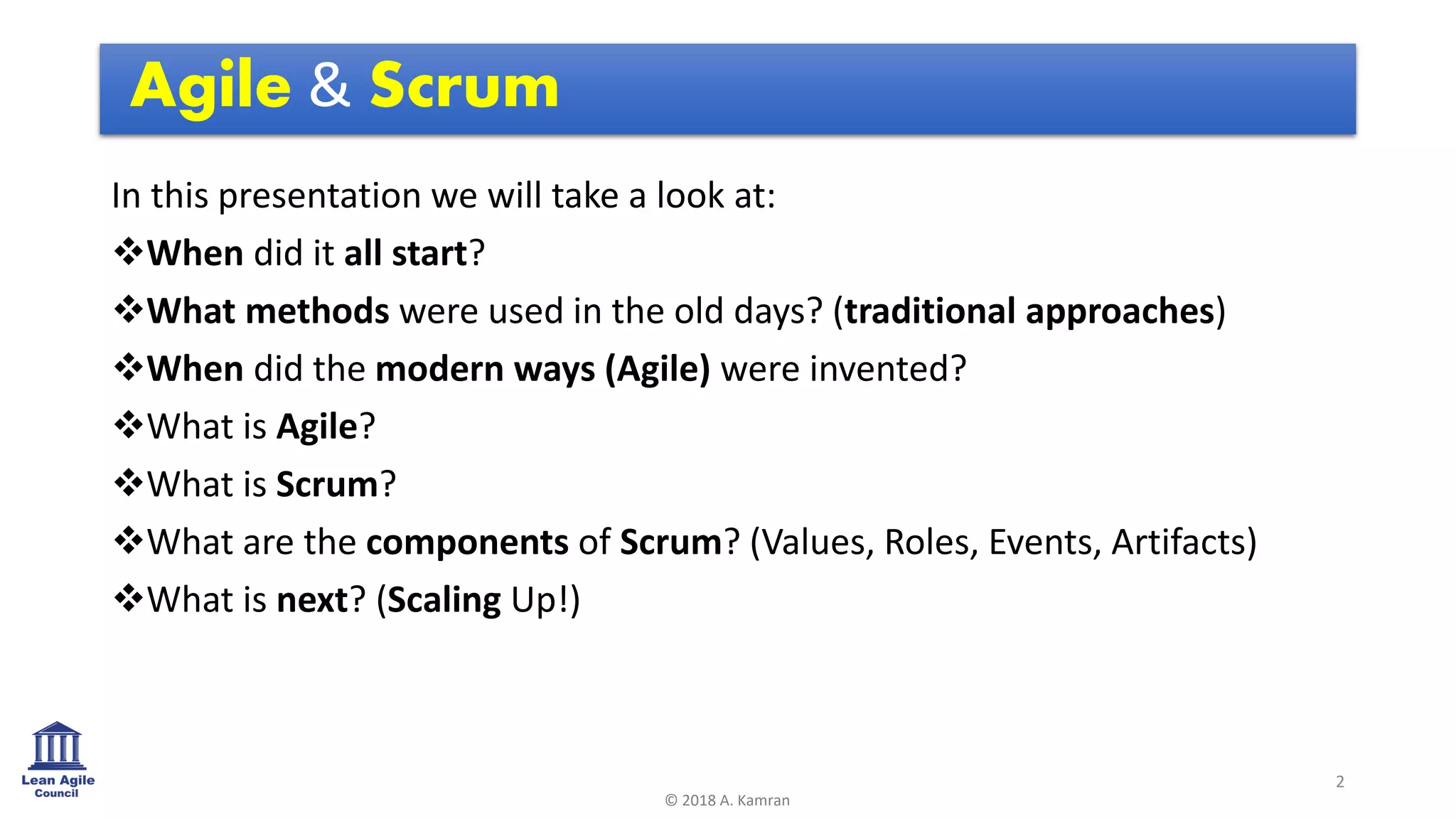 Agile & Scrum

In this presentation we will take a look at:

❖When did it all start?

❖What methods were used in the old days? (traditional approaches)

❖When did the modern ways (Agile) were invented?

❖What is Agile?

❖What is Scrum?

❖What are the components of Scrum? (Values, Roles, Events, Artifacts)

❖What is next? (Scaling Up!)

Lean Agile Council

© 2018 A. Kamran

2